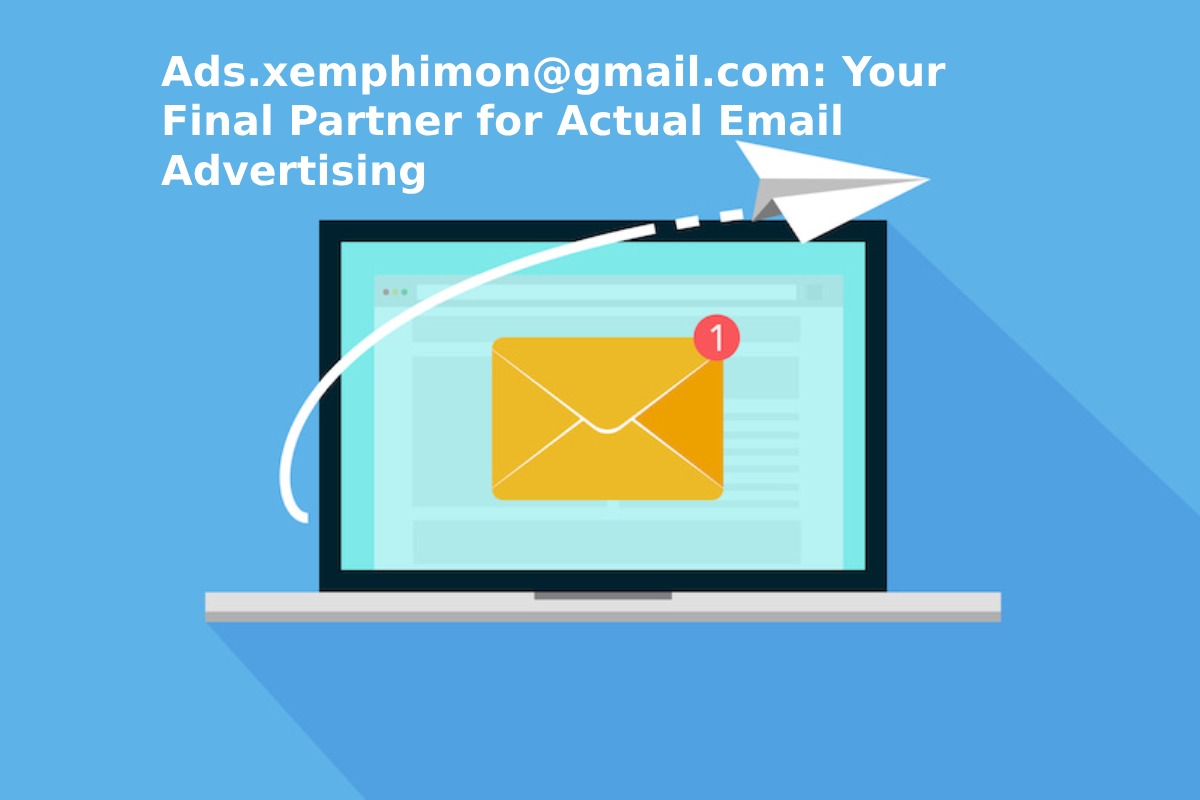 Ads.xemphimon@gmail.com: Your Final Partner for Actual Email Advertising

1